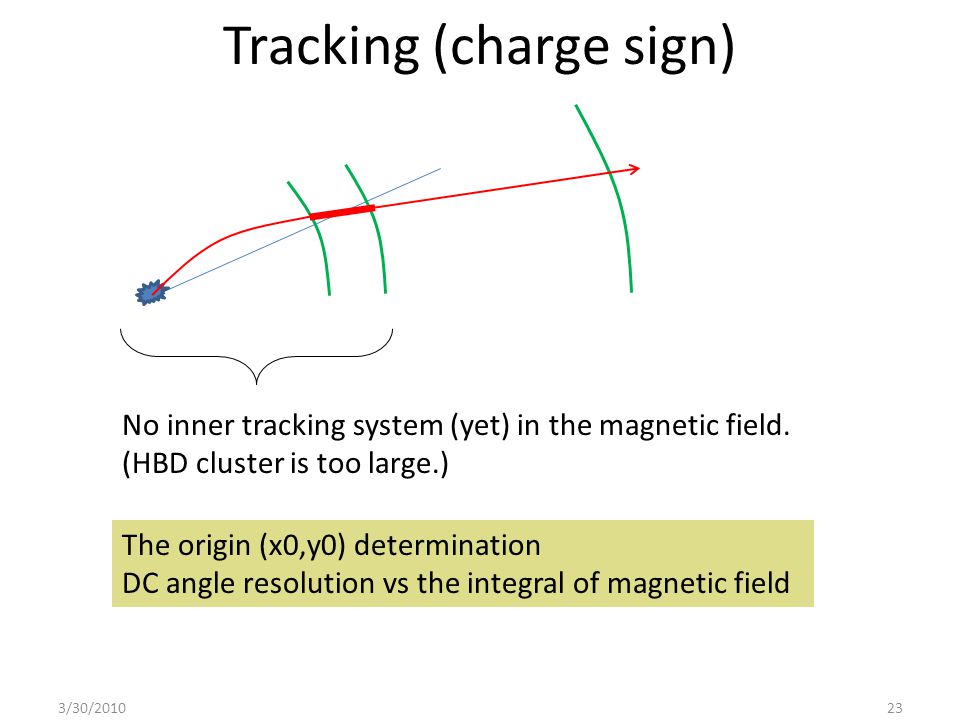 Tracking (charge sign)

No inner tracking system (yet) in the magnetic field.
(HBD cluster is too large.)

The origin (x0,y0) determination
DC angle resolution vs the integral of magnetic field

3/30/2010

23